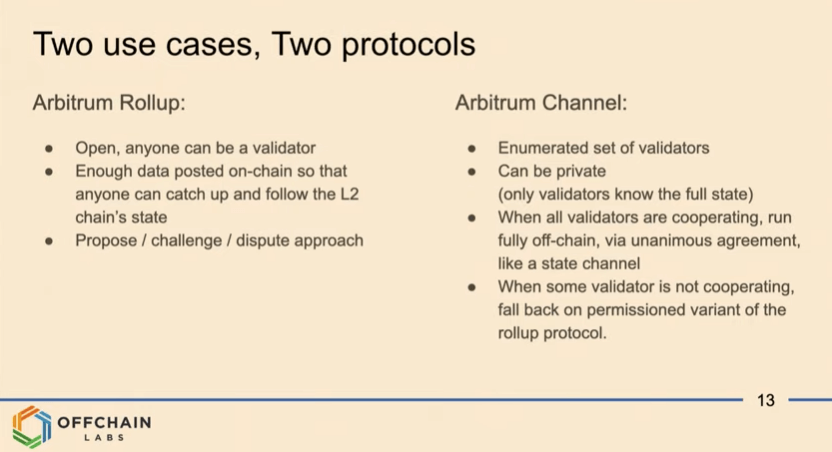 Two use cases, Two protocols

Arbitrum Rollup:

- Open, anyone can be a validator
- Enough data posted on-chain so that anyone can catch up and follow the L2 chain's state
- Propose / challenge / dispute approach

Arbitrum Channel:

- Enumerated set of validators
- Can be private (only validators know the full state)
- When all validators are cooperating, run fully off-chain, via unanimous agreement, like a state channel
- When some validator is not cooperating, fall back on permissioned variant of the rollup protocol.

13

OFFCHAIN LABS